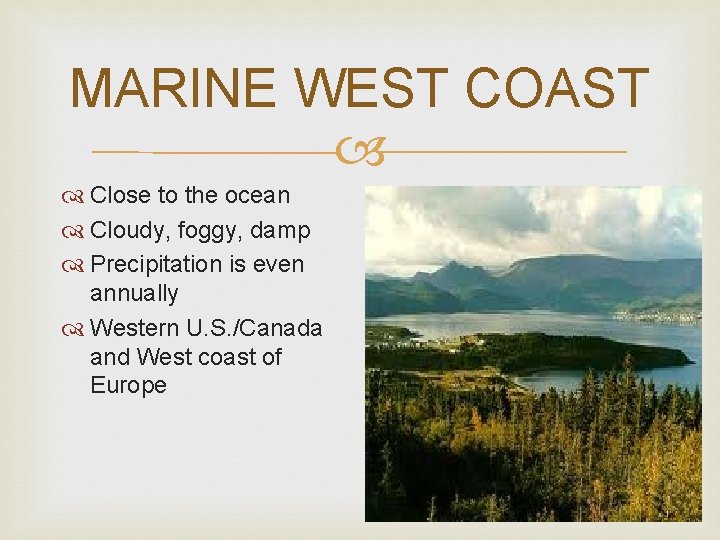 MARINE WEST COAST

Close to the ocean
Cloudy, foggy, damp
Precipitation is even annually
Western U.S./Canada and West coast of Europe